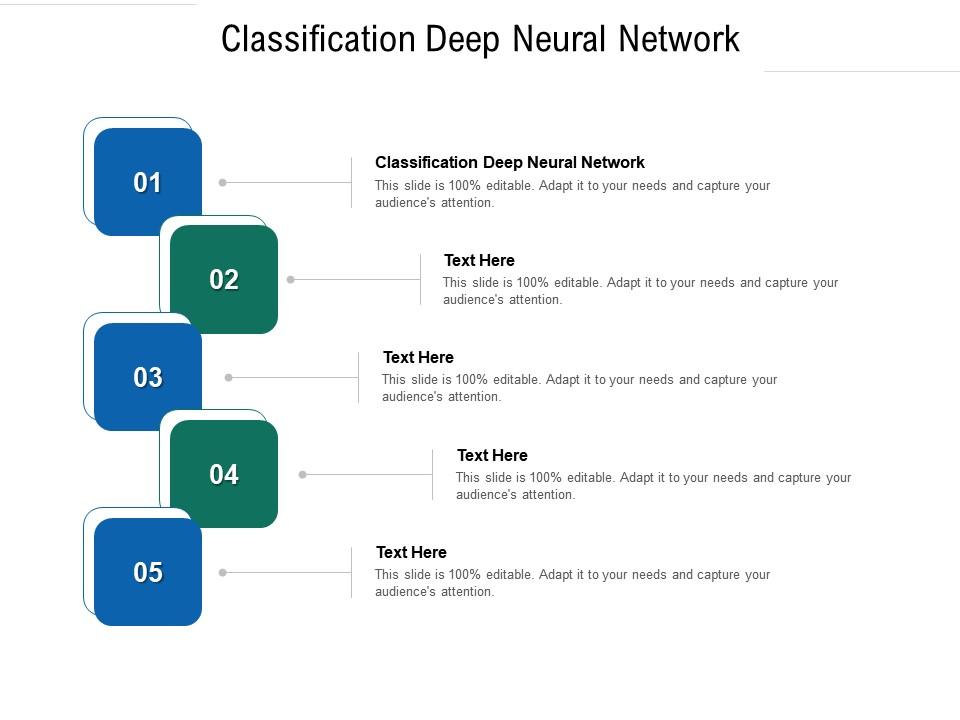 Classification Deep Neural Network

01

Classification Deep Neural Network
This slide is 100% editable. Adapt it to your needs and capture your audience's attention.

02

Text Here
This slide is 100% editable. Adapt it to your needs and capture your audience's attention.

03

Text Here
This slide is 100% editable. Adapt it to your needs and capture your audience's attention.

04

Text Here
This slide is 100% editable. Adapt it to your needs and capture your audience's attention.

05

Text Here
This slide is 100% editable. Adapt it to your needs and capture your audience's attention.